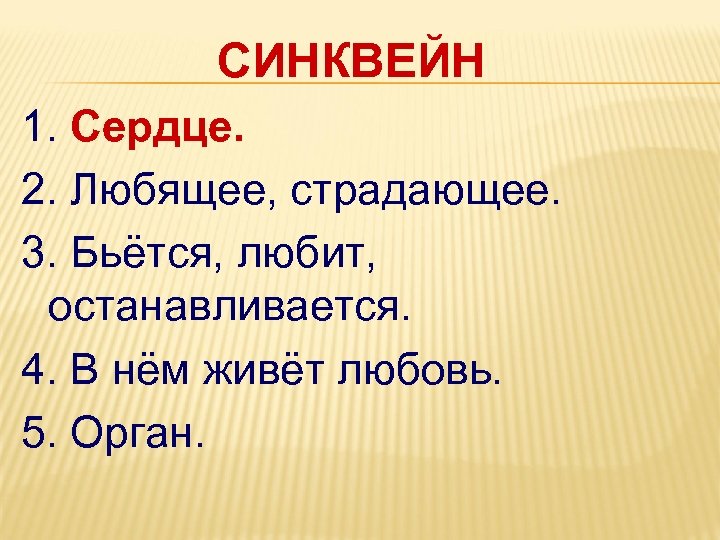 СИНКВЕЙН

1. Сердце.
2. Любящее, страдающее.
3. Бьётся, любит, останавливается.
4. В нём живёт любовь.
5. Орган.